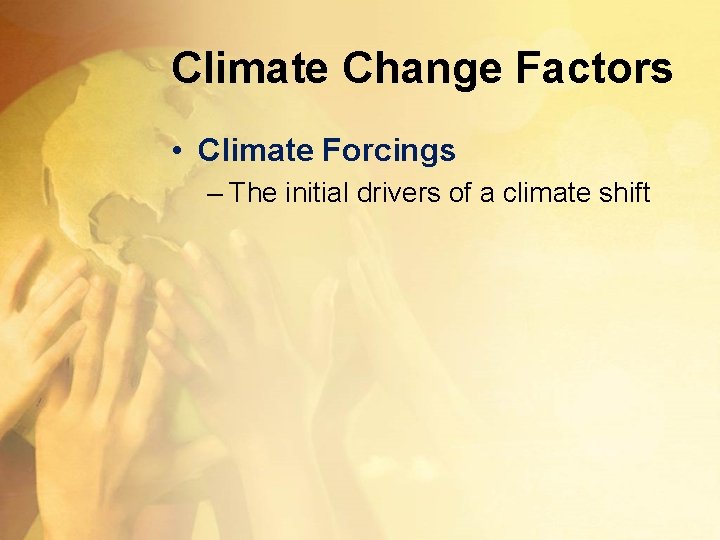 Climate Change Factors

• Climate Forcings
– The initial drivers of a climate shift